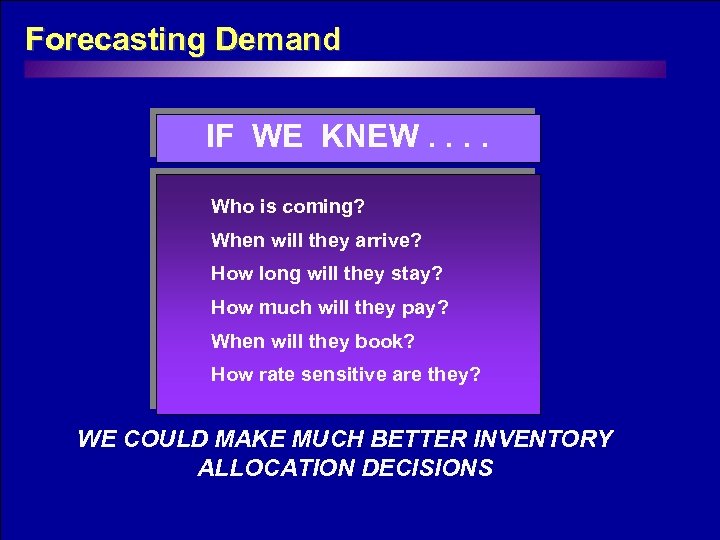 Forecasting Demand

IF WE KNEW . . . .

Who is coming?

When will they arrive?

How long will they stay?

How much will they pay?

When will they book?

How rate sensitive are they?

WE COULD MAKE MUCH BETTER INVENTORY ALLOCATION DECISIONS